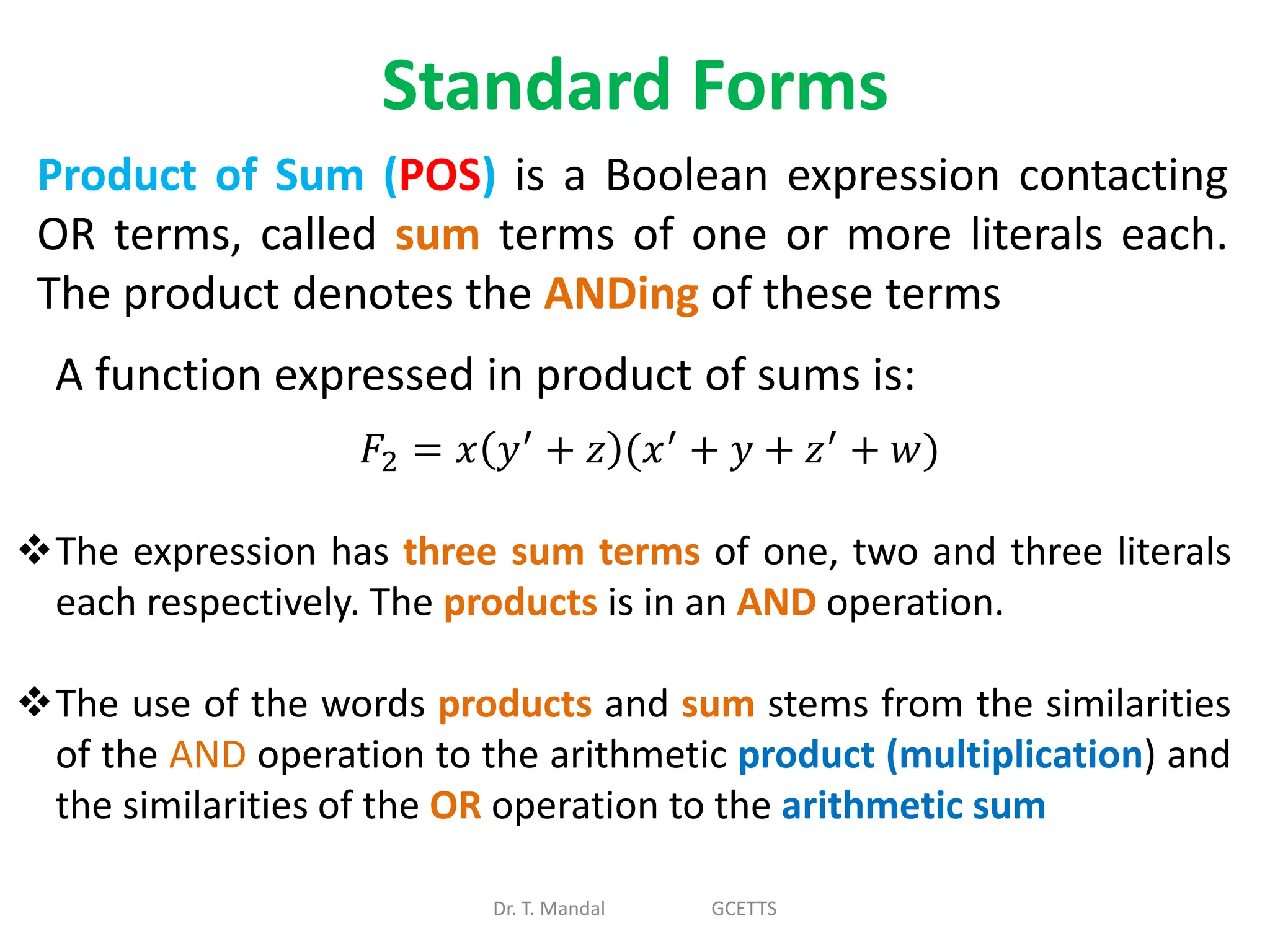 Standard Forms

Product of Sum (POS) is a Boolean expression contacting OR terms, called sum terms of one or more literals each. The product denotes the ANDing of these terms

A function expressed in product of sums is:

$F_2 = x(y' + z)(x' + y + z' + w)$

❖The expression has three sum terms of one, two and three literals each respectively. The products is in an AND operation.

❖The use of the words products and sum stems from the similarities of the AND operation to the arithmetic product (multiplication) and the similarities of the OR operation to the arithmetic sum

Dr. T. Mandal GCETTS